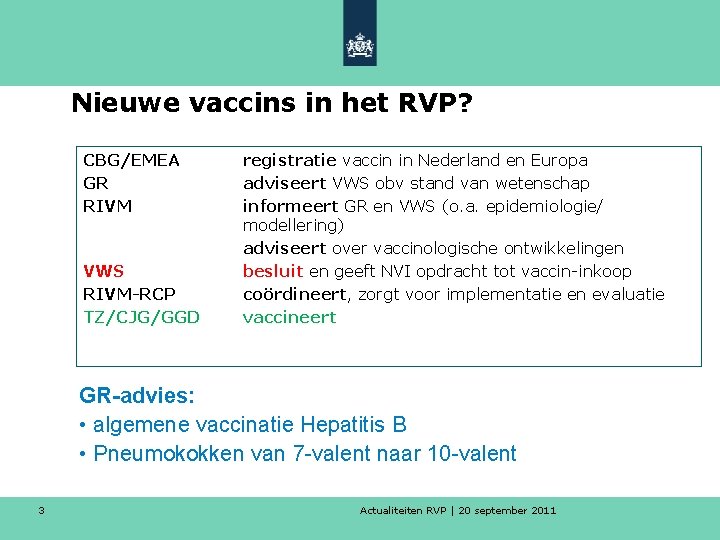 Nieuwe vaccins in het RVP?

| | |
|---|---|
| CBG/EMEA | registratie vaccin in Nederland en Europa |
| GR | adviseert VWS obv stand van wetenschap |
| RIVM | informeert GR en VWS (o.a. epidemiologie/ modellering) |
| | adviseert over vaccinologische ontwikkelingen |
| VWS | besluit en geeft NVI opdracht tot vaccin-inkoop |
| RIVM-RCP | coördineert, zorgt voor implementatie en evaluatie |
| TZ/CJG/GGD | vaccineert |

GR-advies:
• algemene vaccinatie Hepatitis B
• Pneumokokken van 7-valent naar 10-valent

3

Actualiteiten RVP | 20 september 2011